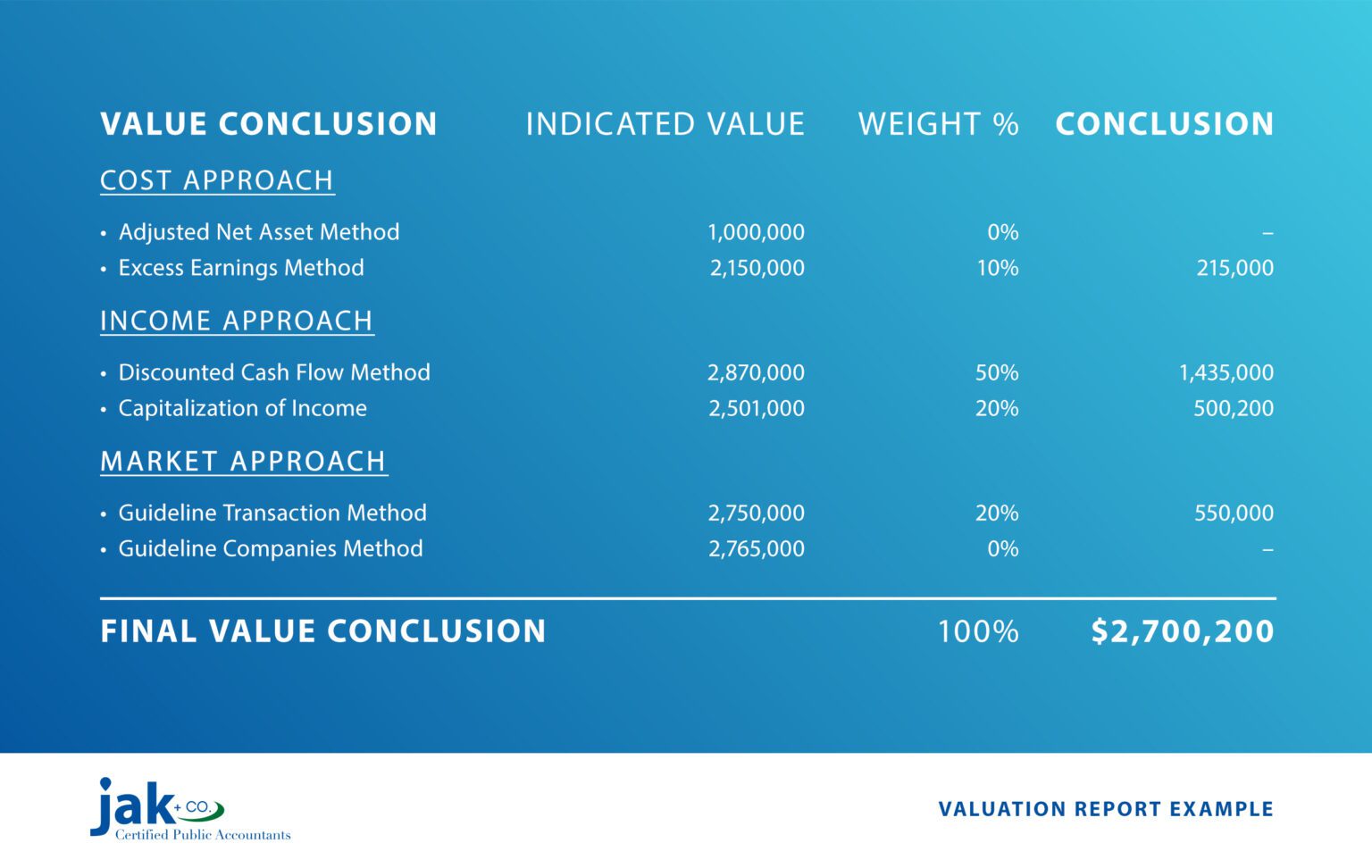 | VALUE CONCLUSION | INDICATED VALUE | WEIGHT % | CONCLUSION |
|---|---|---|---|
| COST APPROACH | | | |
| • Adjusted Net Asset Method | 1,000,000 | 0% | – |
| • Excess Earnings Method | 2,150,000 | 10% | 215,000 |
| INCOME APPROACH | | | |
| • Discounted Cash Flow Method | 2,870,000 | 50% | 1,435,000 |
| • Capitalization of Income | 2,501,000 | 20% | 500,200 |
| MARKET APPROACH | | | |
| • Guideline Transaction Method | 2,750,000 | 20% | 550,000 |
| • Guideline Companies Method | 2,765,000 | 0% | – |
| FINAL VALUE CONCLUSION | | 100% | $2,700,200 |

jak + CO.
Certified Public Accountants

VALUATION REPORT EXAMPLE